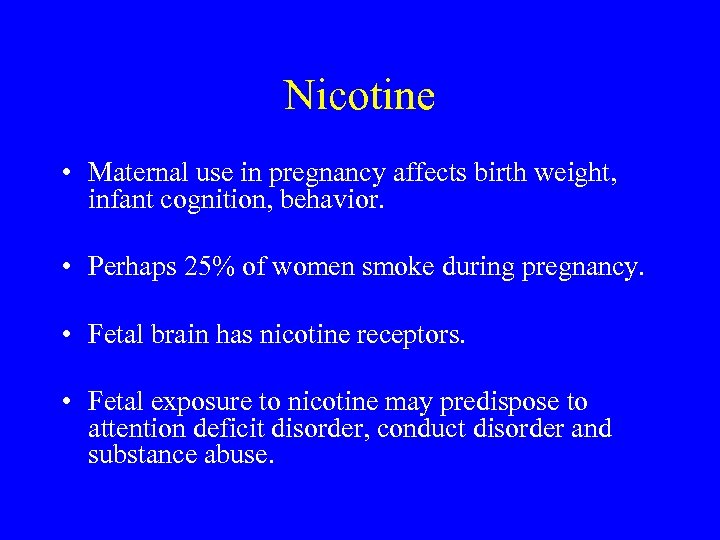 Nicotine

• Maternal use in pregnancy affects birth weight, infant cognition, behavior.

• Perhaps 25% of women smoke during pregnancy.

• Fetal brain has nicotine receptors.

• Fetal exposure to nicotine may predispose to attention deficit disorder, conduct disorder and substance abuse.